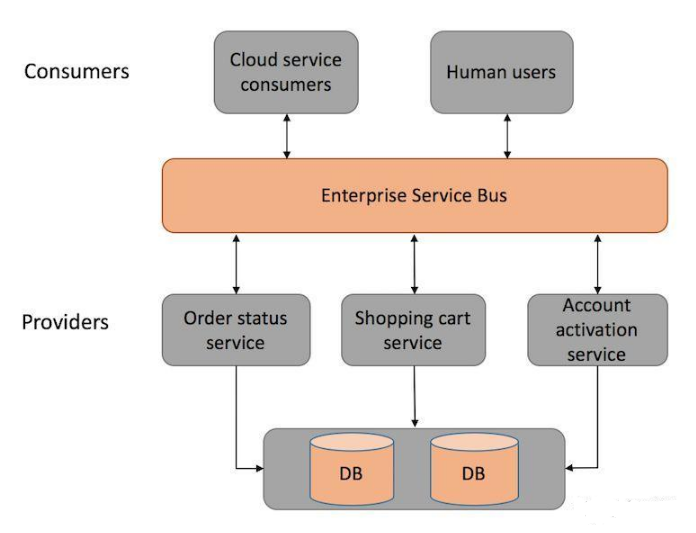 Consumers

Cloud service consumers

Human users

Enterprise Service Bus

Providers

Order status service

Shopping cart service

Account activation service

DB

DB